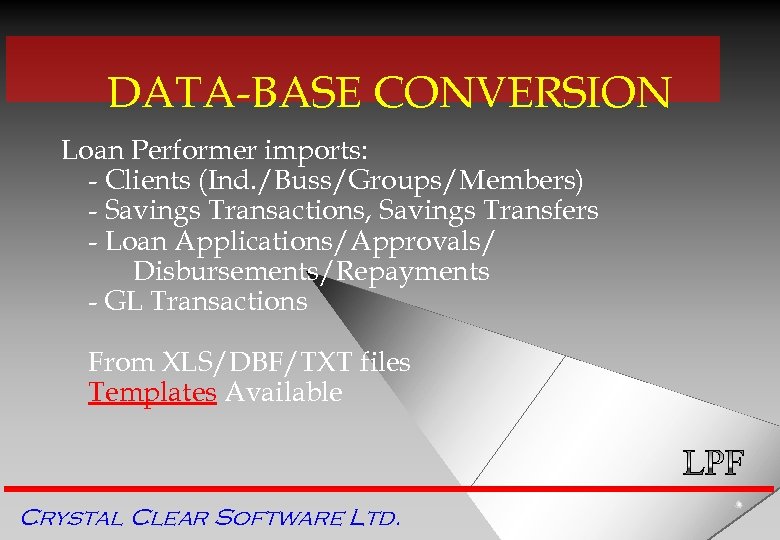 DATA-BASE CONVERSION

Loan Performer imports:
- Clients (Ind./Buss/Groups/Members)
- Savings Transactions, Savings Transfers
- Loan Applications/Approvals/ Disbursements/Repayments
- GL Transactions

From XLS/DBF/TXT files
Templates Available

LPF

CRYSTAL CLEAR SOFTWARE LTD.